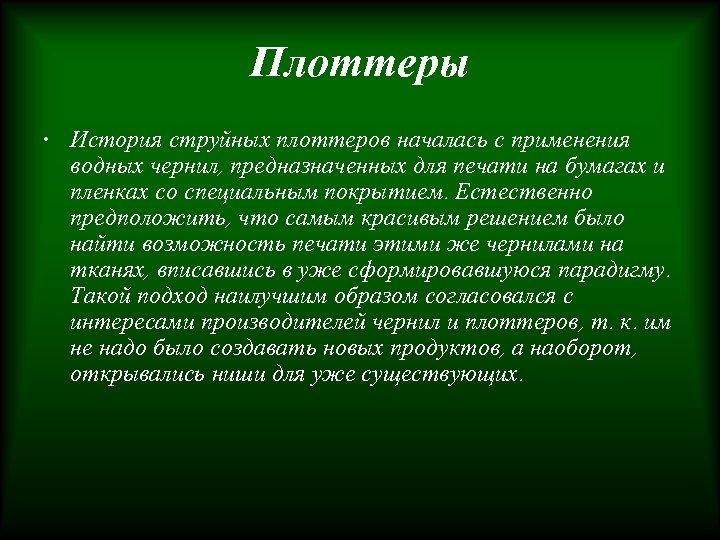 Плоттеры

• История струйных плоттеров началась с применения водных чернил, предназначенных для печати на бумагах и пленках со специальным покрытием. Естественно предположить, что самым красивым решением было найти возможность печати этими же чернилами на тканях, вписавшись в уже сформировавшуюся парадигму. Такой подход наилучшим образом согласовался с интересами производителей чернил и плоттеров, т. к. им не надо было создавать новых продуктов, а наоборот, открывались ниши для уже существующих.